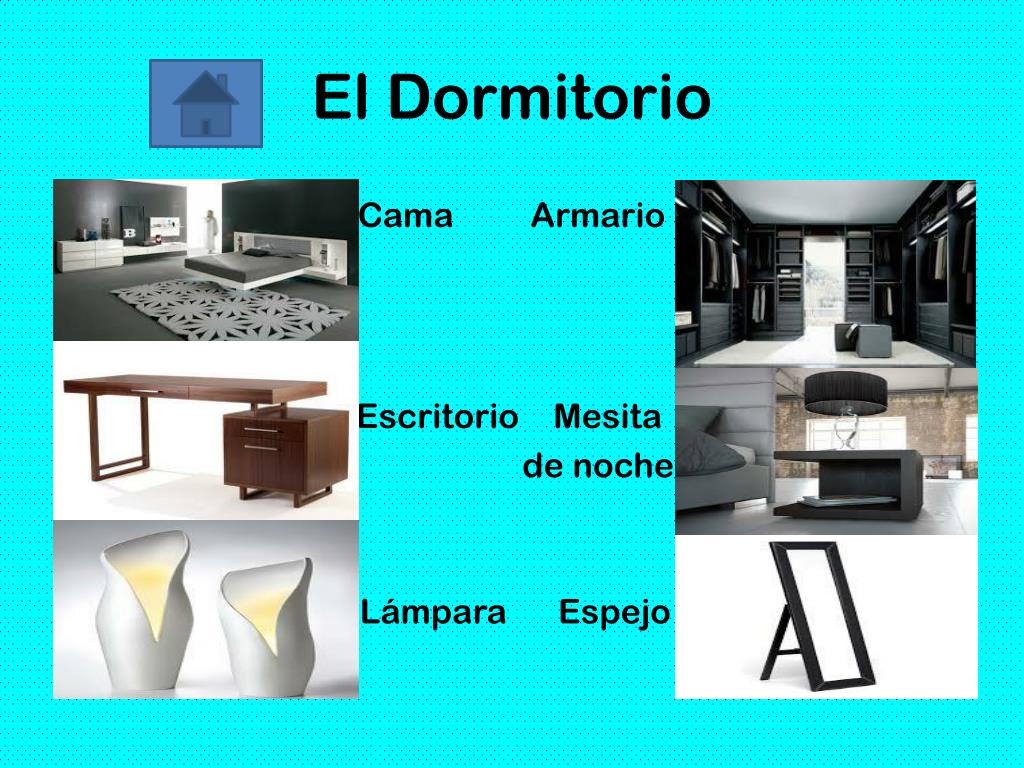 El Dormitorio

Cama

Armario

Escritorio

Mesita de noche

Lámpara

Espejo